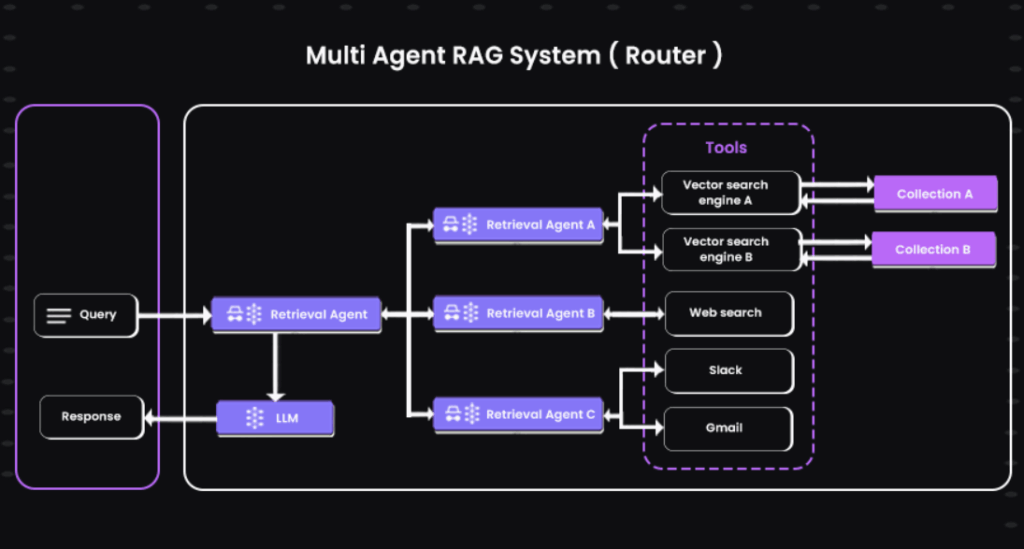 Multi Agent RAG System ( Router )

Query

Response

Retrieval Agent

LLM

Retrieval Agent A

Retrieval Agent B

Retrieval Agent C

Tools

Vector search engine A

Vector search engine B

Web search

Slack

Gmail

Collection A

Collection B